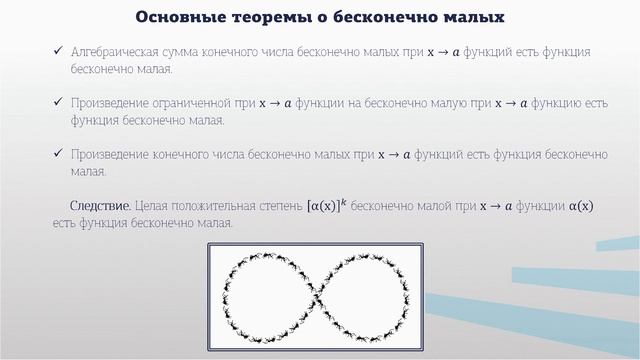 Основные теоремы о бесконечно малых

✓ Алгебраическая сумма конечного числа бесконечно малых при $x \to a$ функций есть функция бесконечно малая.

✓ Произведение ограниченной при $x \to a$ функции на бесконечно малую при $x \to a$ функцию есть функция бесконечно малая.

✓ Произведение конечного числа бесконечно малых при $x \to a$ функций есть функция бесконечно малая.

Следствие. Целая положительная степень $[\alpha(x)]^k$ бесконечно малой при $x \to a$ функции $\alpha(x)$ есть функция бесконечно малая.